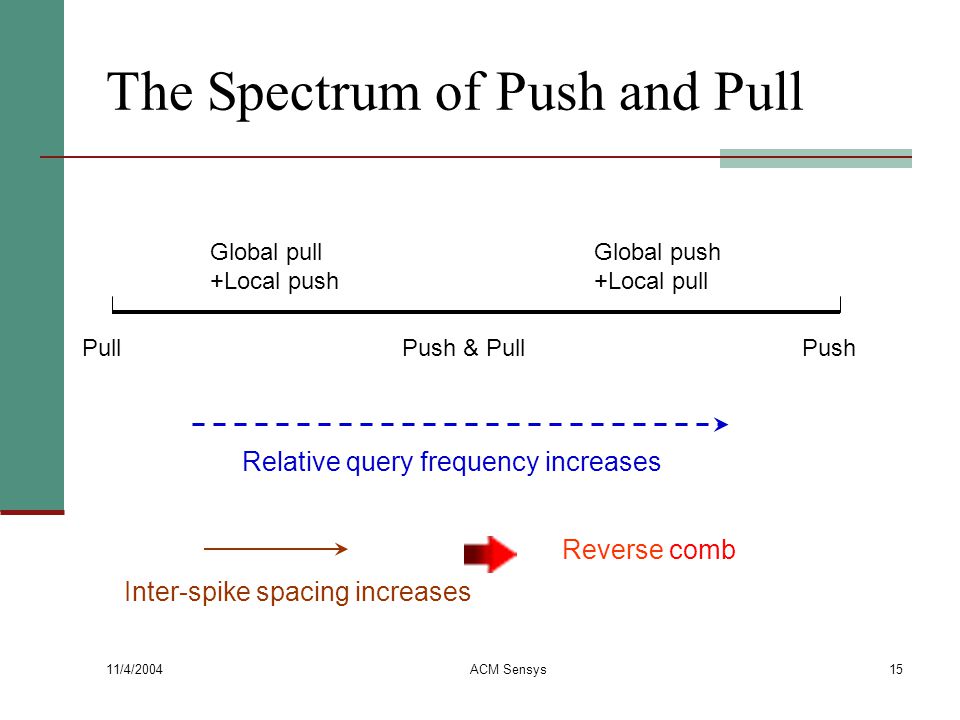 The Spectrum of Push and Pull

Global pull
+Local push

Global push
+Local pull

Pull

Push & Pull

Push

Relative query frequency increases

Reverse comb

Inter-spike spacing increases

11/4/2004

ACM Sensys

15